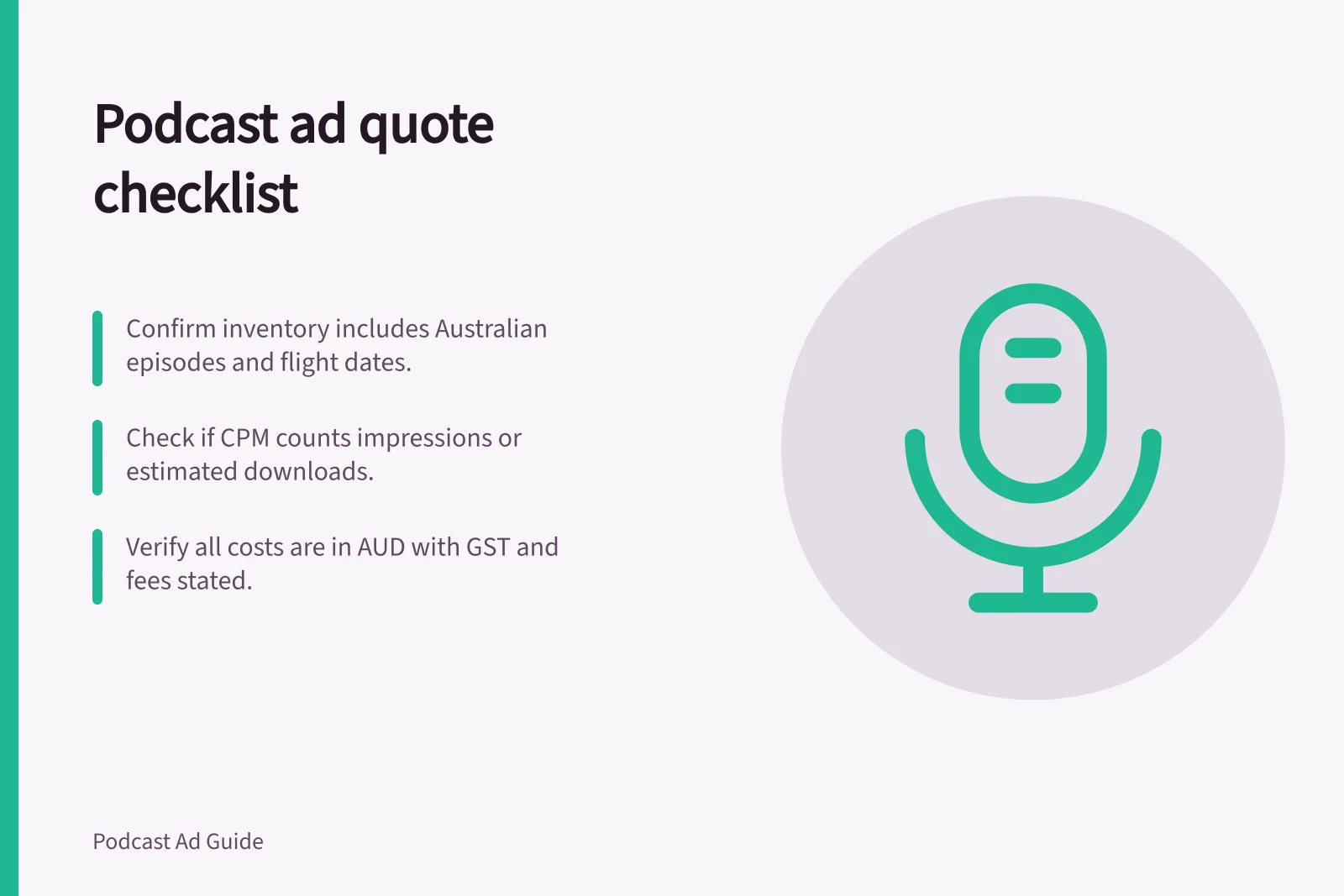 Podcast ad quote checklist

Confirm inventory includes Australian episodes and flight dates.

Check if CPM counts impressions or estimated downloads.

Verify all costs are in AUD with GST and fees stated.

Podcast Ad Guide